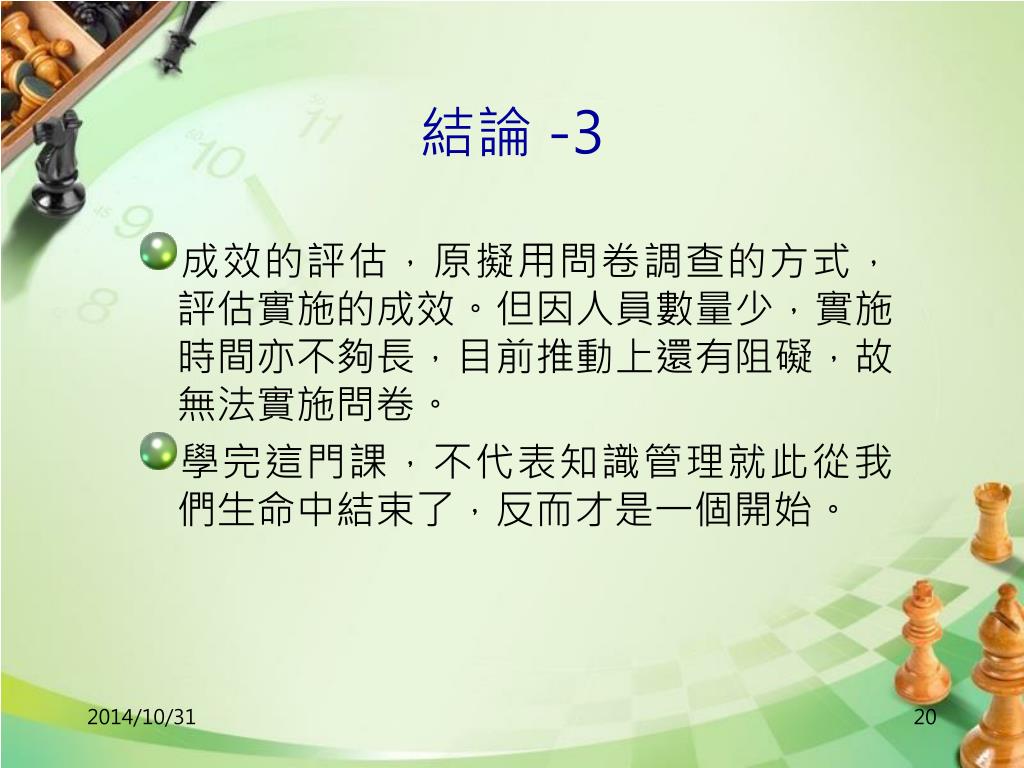 結論 -3

成效的評估，原擬用問卷調查的方式，評估實施的成效。但因人員數量少，實施時間亦不夠長，目前推動上還有阻礙，故無法實施問卷。

學完這門課，不代表知識管理就此從我們生命中結束了，反而才是一個開始。

2014/10/31

20